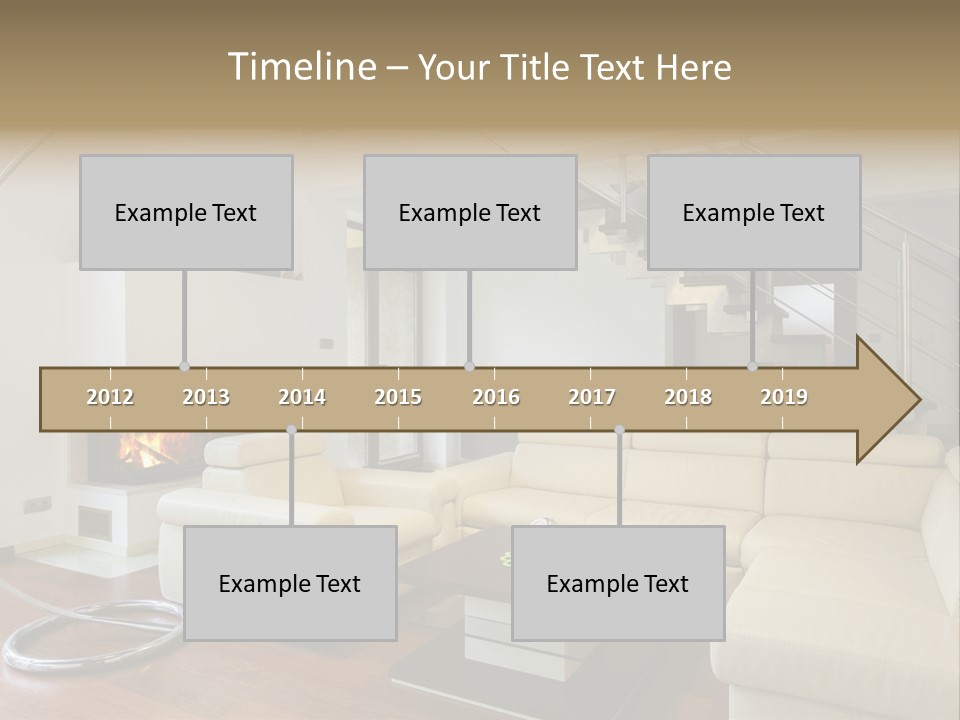 Timeline – Your Title Text Here

Example Text

Example Text

Example Text

2012 2013 2014 2015 2016 2017 2018 2019

Example Text

Example Text